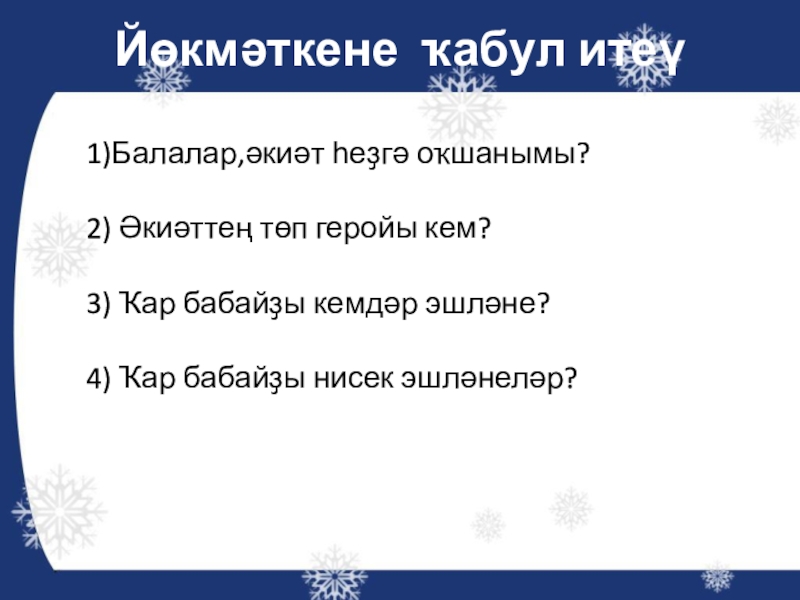 Йөкмәткене ҡабул итеү

1)Балалар,әкиәт һеҙгә оҡшанымы?

2) Әкиәттең төп геройы кем?

3) Ҡар бабайҙы кемдәр эшләне?

4) Ҡар бабайҙы нисек эшләнеләр?